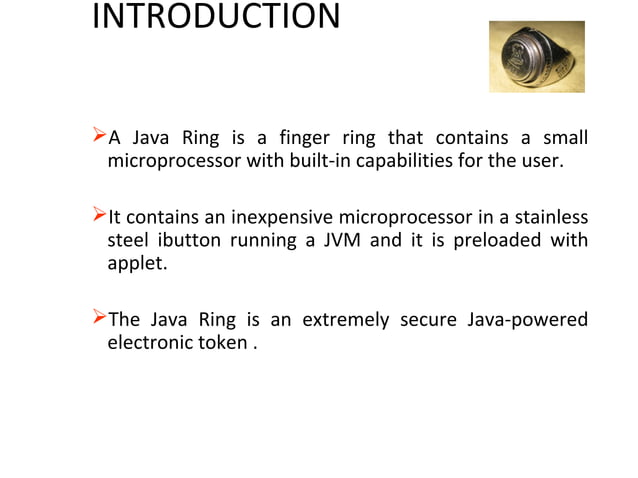 INTRODUCTION

➢A Java Ring is a finger ring that contains a small microprocessor with built-in capabilities for the user.

➢It contains an inexpensive microprocessor in a stainless steel ibutton running a JVM and it is preloaded with applet.

➢The Java Ring is an extremely secure Java-powered electronic token .